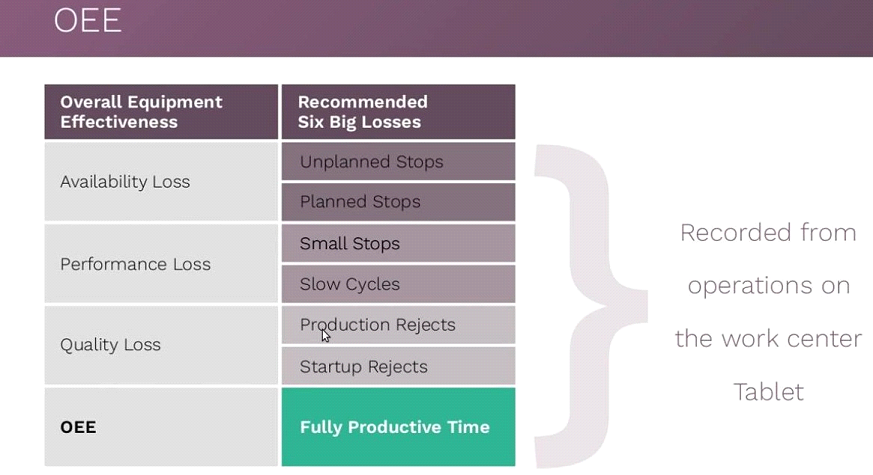 OEE

| Overall Equipment Effectiveness | Recommended Six Big Losses |
|---|---|
| Availability Loss | Unplanned Stops |
| | Planned Stops |
| Performance Loss | Small Stops |
| | Slow Cycles |
| Quality Loss | Production Rejects |
| | Startup Rejects |
| OEE | Fully Productive Time |

Recorded from operations on the work center Tablet